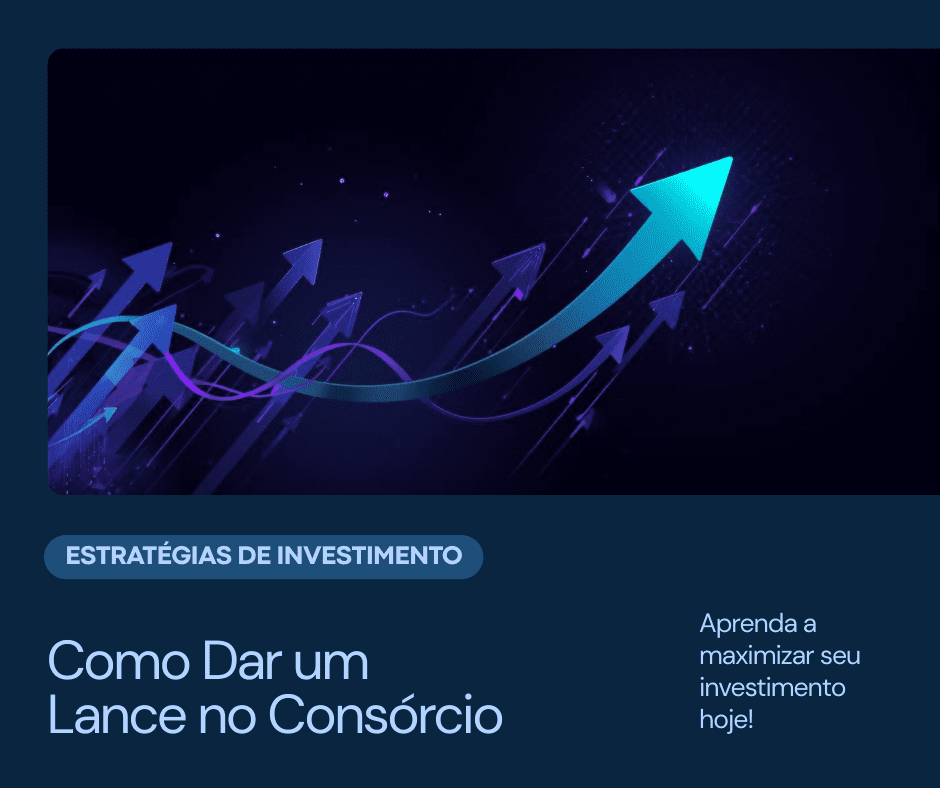 ESTRATÉGIAS DE INVESTIMENTO

Como Dar um Lance no Consórcio

Aprenda a maximizar seu investimento hoje!